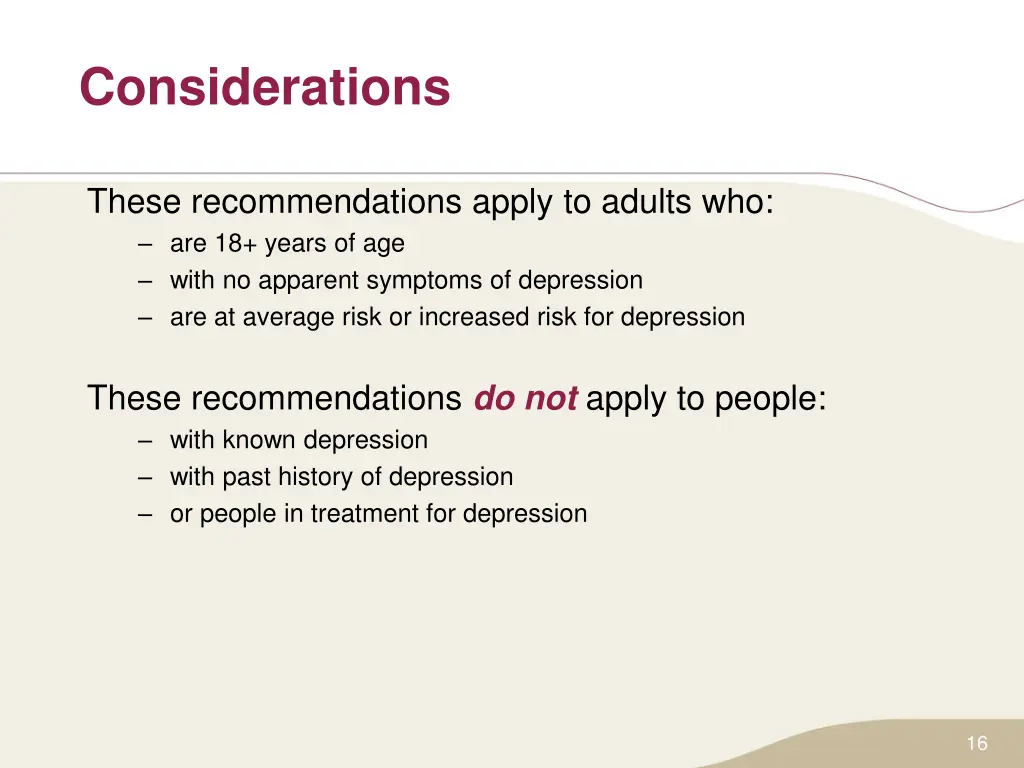 Considerations

These recommendations apply to adults who:
– are 18+ years of age
– with no apparent symptoms of depression
– are at average risk or increased risk for depression

These recommendations do not apply to people:
– with known depression
– with past history of depression
– or people in treatment for depression

16